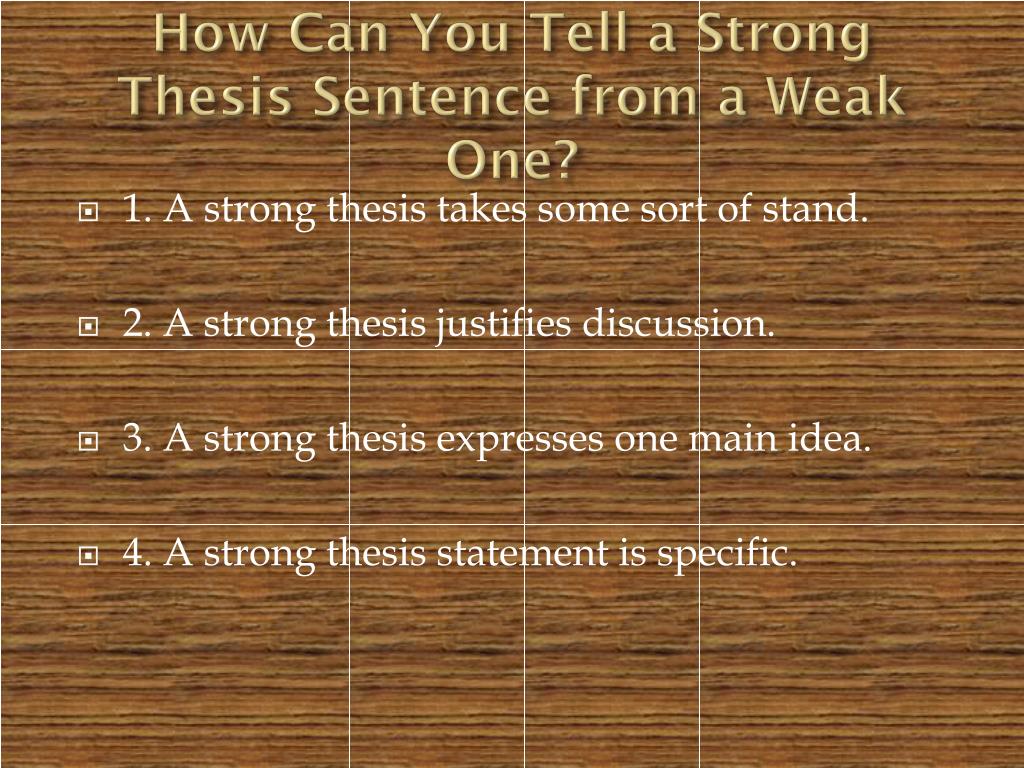 How Can You Tell a Strong Thesis Sentence from a Weak One?

1. A strong thesis takes some sort of stand.

2. A strong thesis justifies discussion.

3. A strong thesis expresses one main idea.

4. A strong thesis statement is specific.